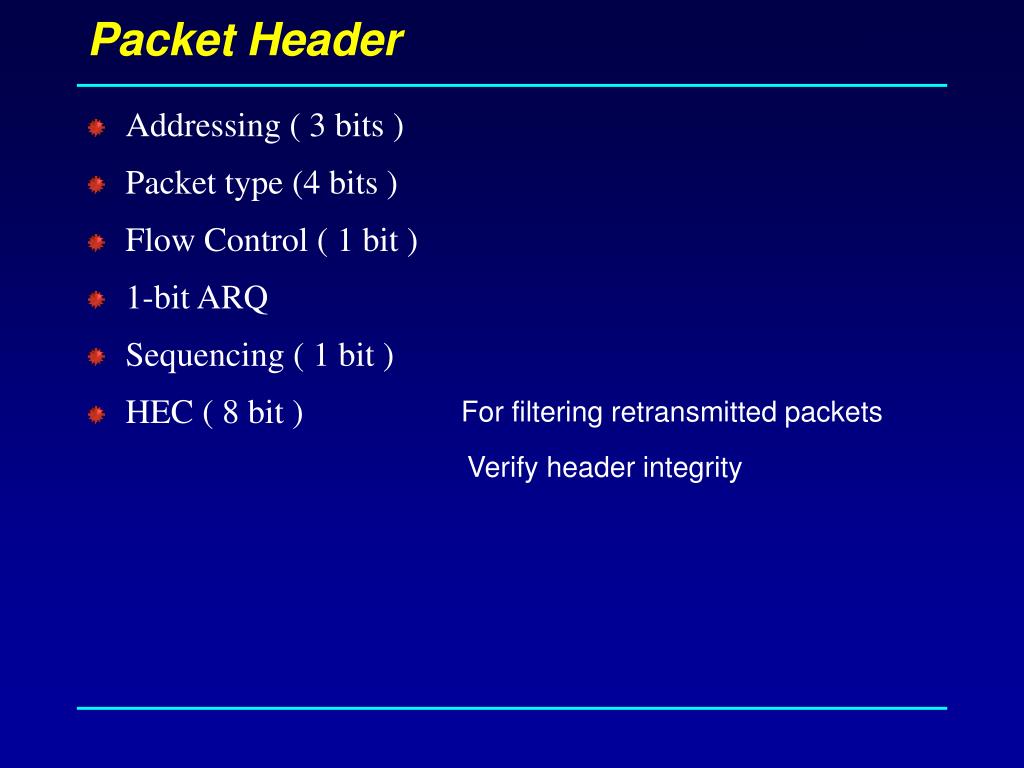 Packet Header

Addressing ( 3 bits )

Packet type (4 bits )

Flow Control ( 1 bit )

1-bit ARQ

Sequencing ( 1 bit )

HEC ( 8 bit )

For filtering retransmitted packets

Verify header integrity